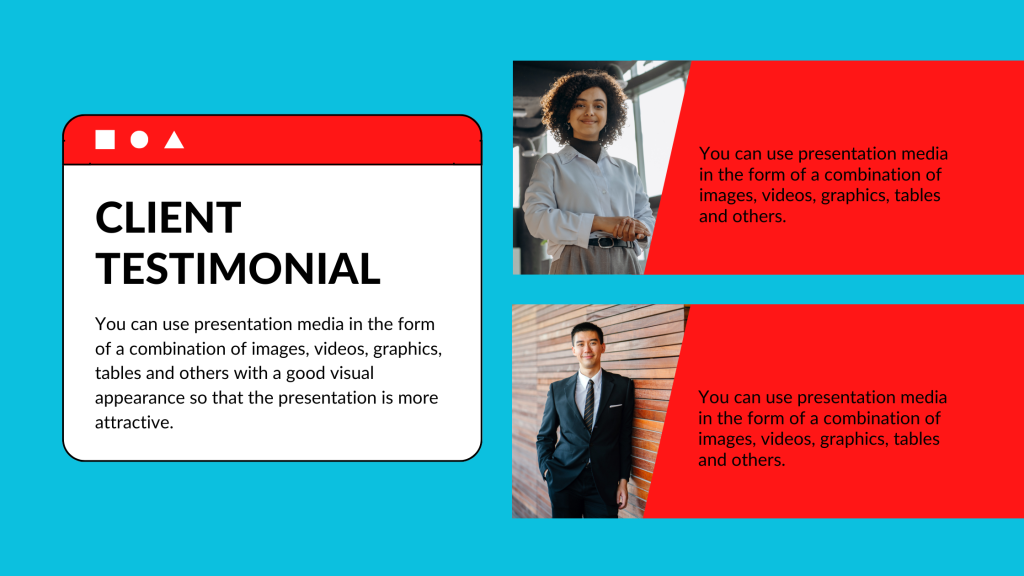 CLIENT TESTIMONIAL

You can use presentation media in the form of a combination of images, videos, graphics, tables and others with a good visual appearance so that the presentation is more attractive.

You can use presentation media in the form of a combination of images, videos, graphics, tables and others.

You can use presentation media in the form of a combination of images, videos, graphics, tables and others.